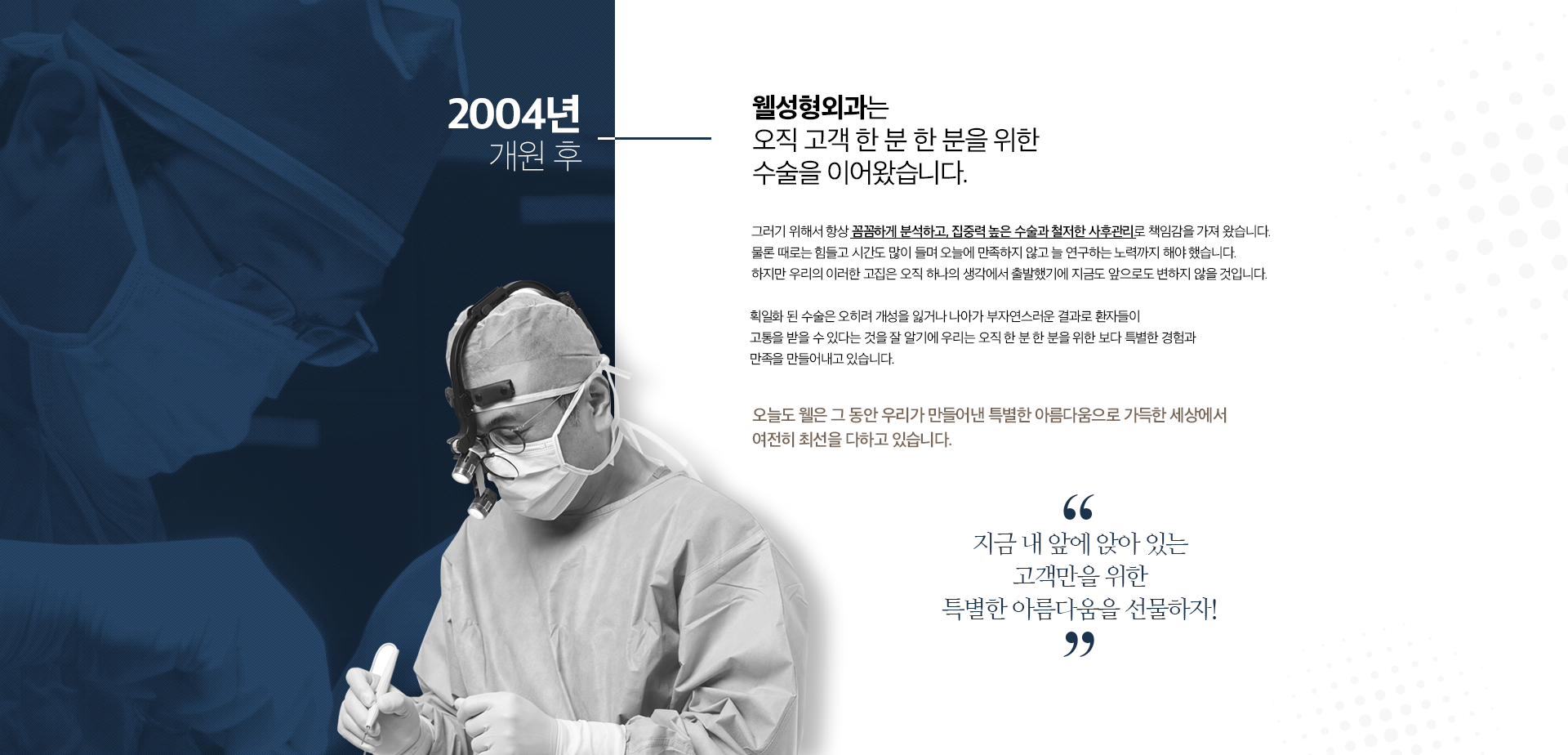 2004년
개원 후

웰성형외과는
오직 고객 한 분 한 분을 위한
수술을 이어왔습니다.

그러기 위해서 항상 꼼꼼하게 분석하고, 집중력 높은 수술과 철저한 사후관리로 책임감을 가져 왔습니다.
물론 때로는 힘들고 시간도 많이 들며 오늘에 만족하지 않고 늘 연구하는 노력까지 해야 했습니다.
하지만 우리의 이러한 고집은 오직 하나의 생각에서 출발했기에 지금도 앞으로도 변하지 않을 것입니다.

획일화 된 수술은 오히려 개성을 잃거나 나아가 부자연스러운 결과로 환자들이
고통을 받을 수 있다는 것을 잘 알기에 우리는 오직 한 분 한 분을 위한 보다 특별한 경험과
만족을 만들어내고 있습니다.

오늘도 웰은 그 동안 우리가 만들어낸 특별한 아름다움으로 가득한 세상에서
여전히 최선을 다하고 있습니다.

“
지금 내 앞에 앉아 있는
고객만을 위한
특별한 아름다움을 선물하자!
”